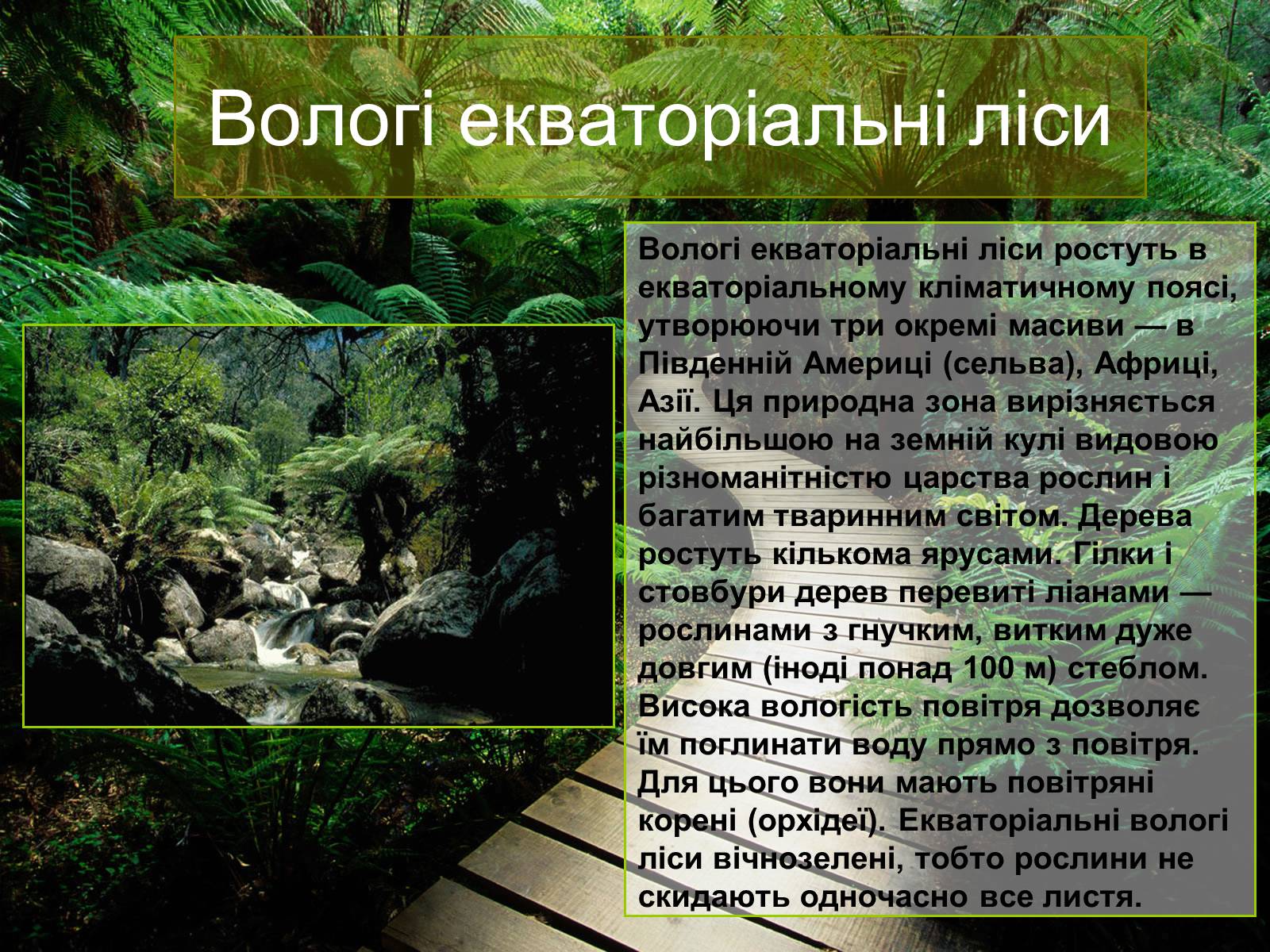 Вологі екваторіальні ліси

Вологі екваторіальні ліси ростуть в екваторіальному кліматичному поясі, утворюючи три окремі масиви — в Південній Америці (сельва), Африці, Азії. Ця природна зона вирізняється найбільшою на земній кулі видовою різноманітністю царства рослин і багатим тваринним світом. Дерева ростуть кількома ярусами. Гілки і стовбури дерев перевиті ліанами — рослинами з гнучким, витким дуже довгим (іноді понад 100 м) стеблом. Висока вологість повітря дозволяє їм поглинати воду прямо з повітря. Для цього вони мають повітряні корені (орхідеї). Екваторіальні вологі ліси вічнозелені, тобто рослини не скидають одночасно все листя.